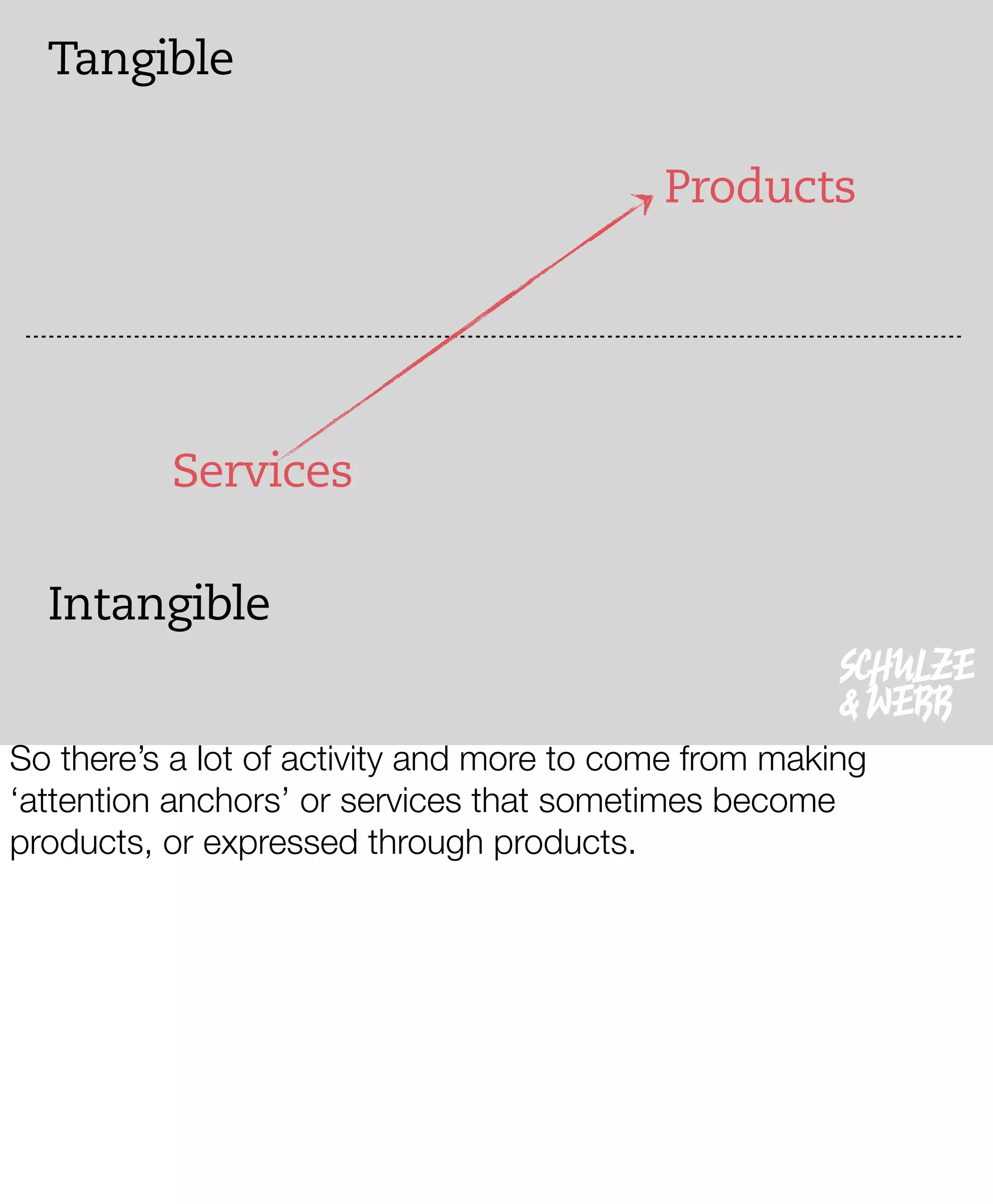 Tangible

Products

Services

Intangible

SCHULZE & WEBB

So there’s a lot of activity and more to come from making ‘attention anchors’ or services that sometimes become products, or expressed through products.